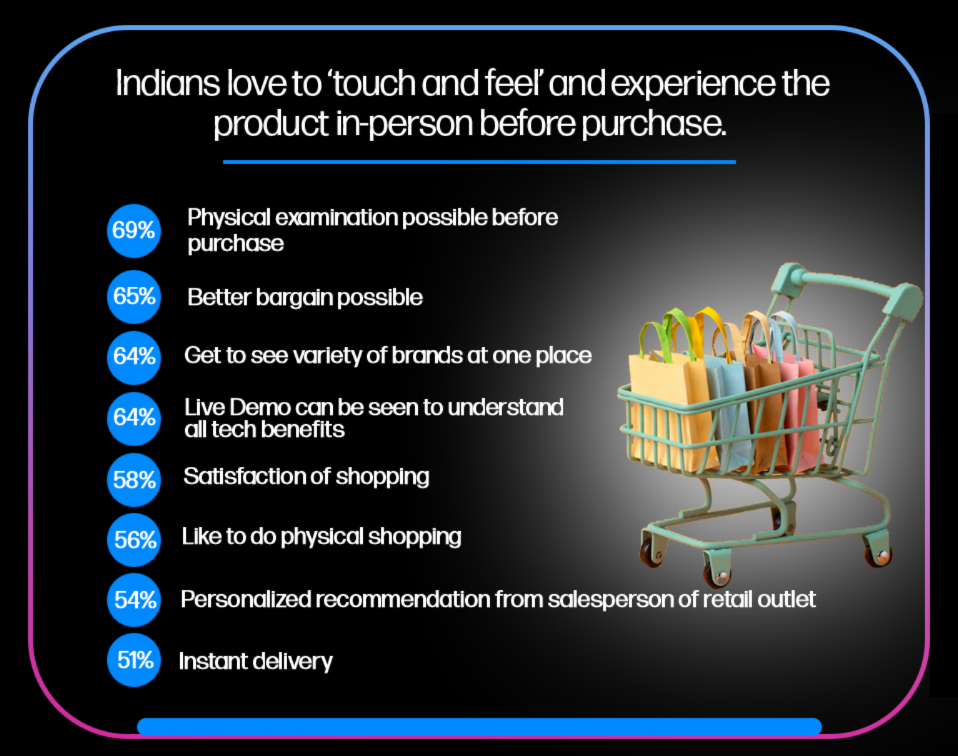 Indians love to 'touch and feel' and experience the product in-person before purchase.

69% Physical examination possible before purchase

65% Better bargain possible

64% Get to see variety of brands at one place

64% Live Demo can be seen to understand all tech benefits

58% Satisfaction of shopping

56% Like to do physical shopping

54% Personalized recommendation from salesperson of retail outlet

51% Instant delivery